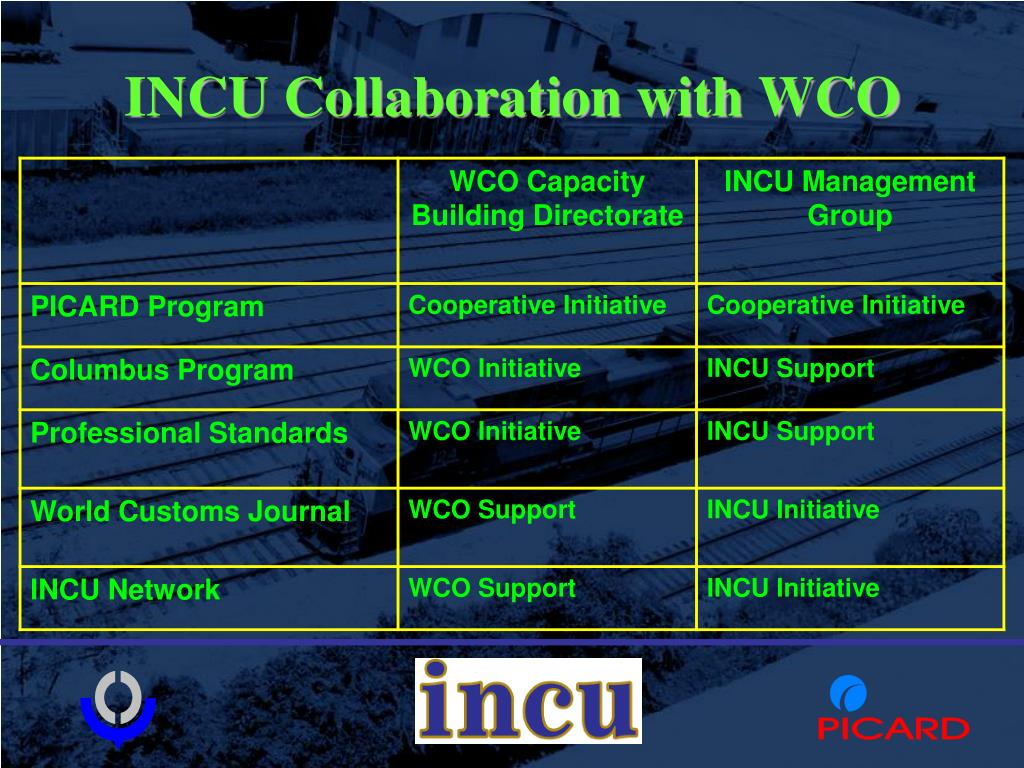 INCU Collaboration with WCO

| | WCO Capacity Building Directorate | INCU Management Group |
|---|---|---|
| PICARD Program | Cooperative Initiative | Cooperative Initiative |
| Columbus Program | WCO Initiative | INCU Support |
| Professional Standards | WCO Initiative | INCU Support |
| World Customs Journal | WCO Support | INCU Initiative |
| INCU Network | WCO Support | INCU Initiative |

incu

PICARD